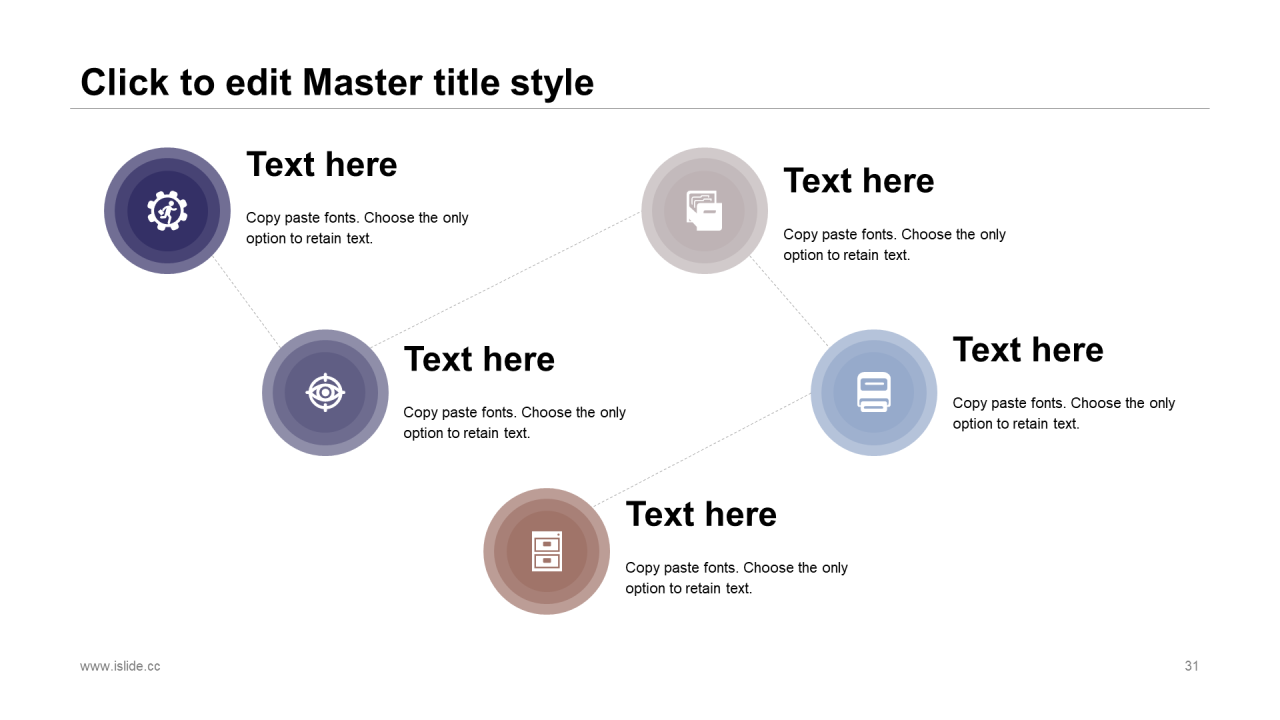 Click to edit Master title style

Text here

Copy paste fonts. Choose the only option to retain text.

Text here

Copy paste fonts. Choose the only option to retain text.

Text here

Copy paste fonts. Choose the only option to retain text.

Text here

Copy paste fonts. Choose the only option to retain text.

Text here

Copy paste fonts. Choose the only option to retain text.

www.islide.cc

31